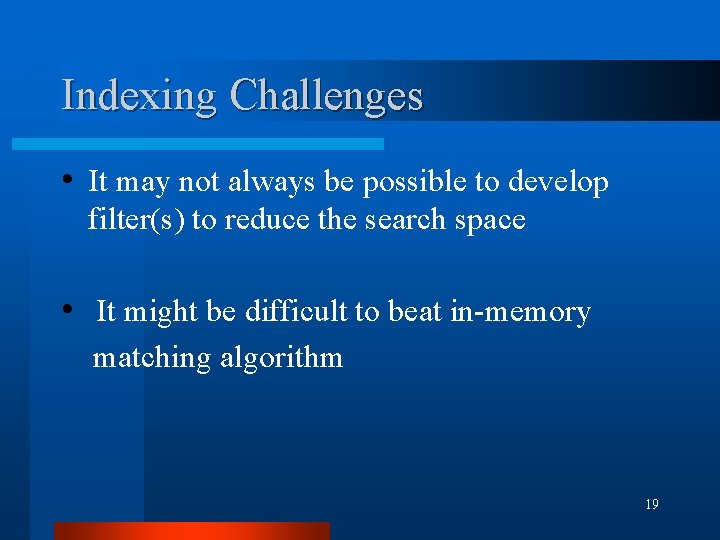 Indexing Challenges

• It may not always be possible to develop filter(s) to reduce the search space

• It might be difficult to beat in-memory matching algorithm

19